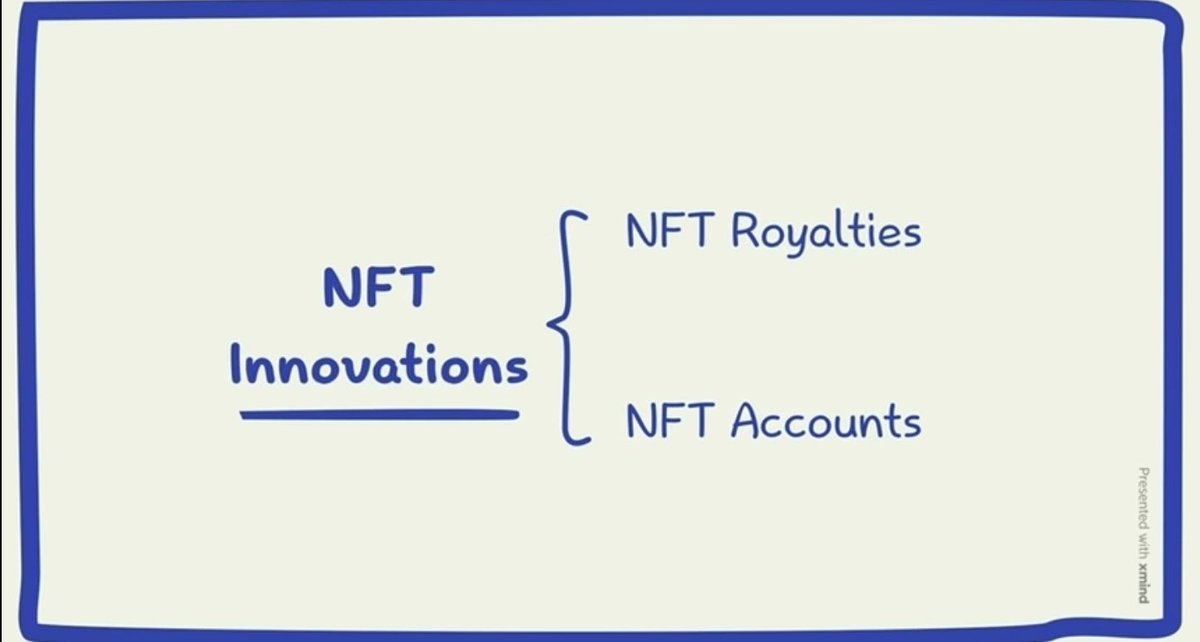 NFT Innovations

NFT Royalties

NFT Accounts

Presented with xmind